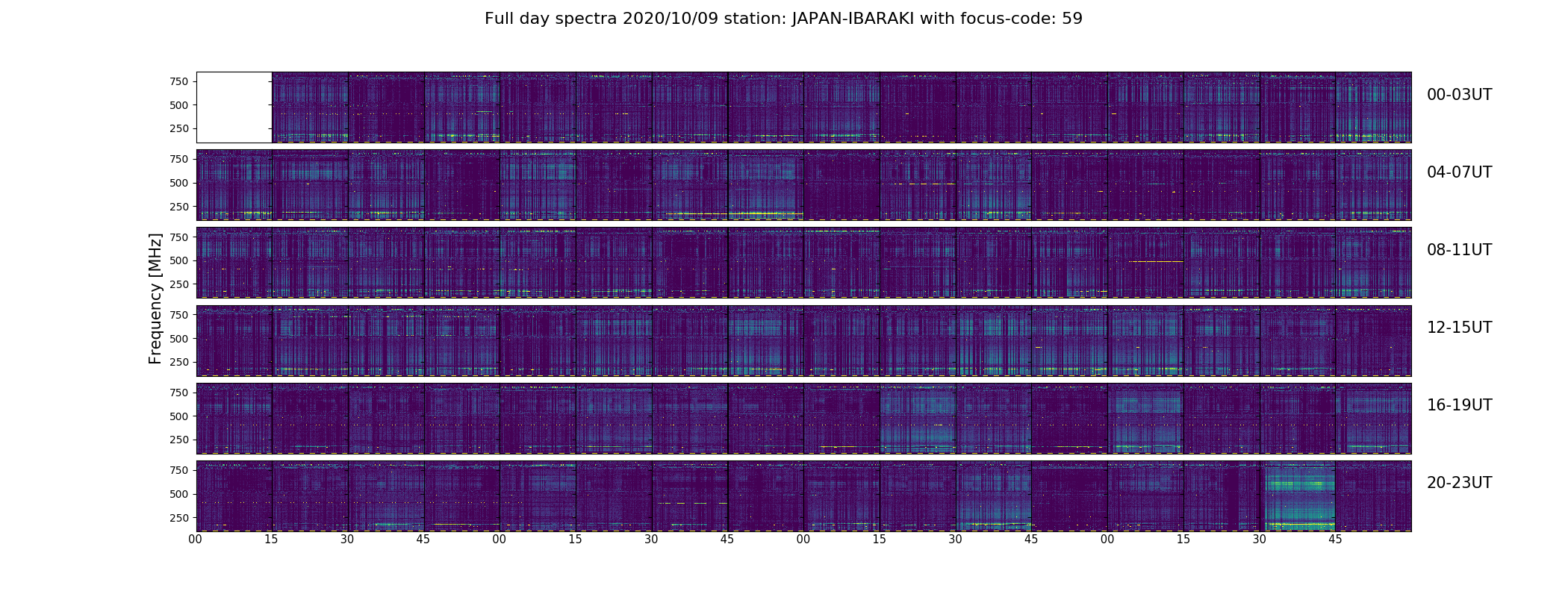 Full day spectra 2020/10/09 station: JAPAN-IBARAKI with focus-code: 59

Frequency [MHz]

750
500
250
00-03UT

750
500
250
04-07UT

750
500
250
08-11UT

750
500
250
12-15UT

750
500
250
16-19UT

750
500
250
20-23UT

00 15 30 45 00 15 30 45 00 15 30 45 00 15 30 45